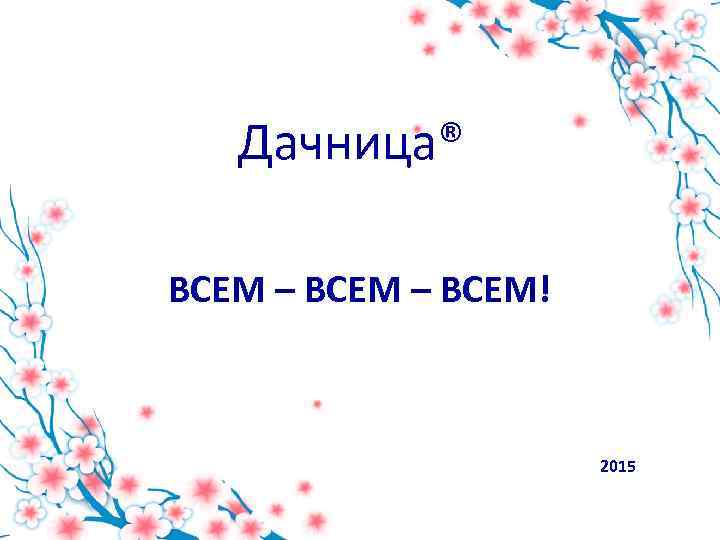 Дачница®

ВСЕМ – ВСЕМ – ВСЕМ!

2015